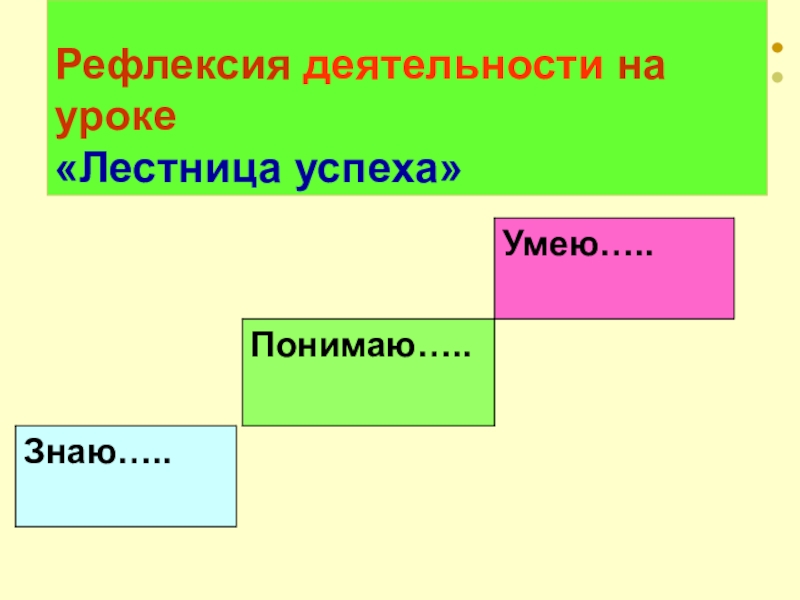 Рефлексия деятельности на уроке
«Лестница успеха»

Умею…..

Понимаю…..

Знаю…..